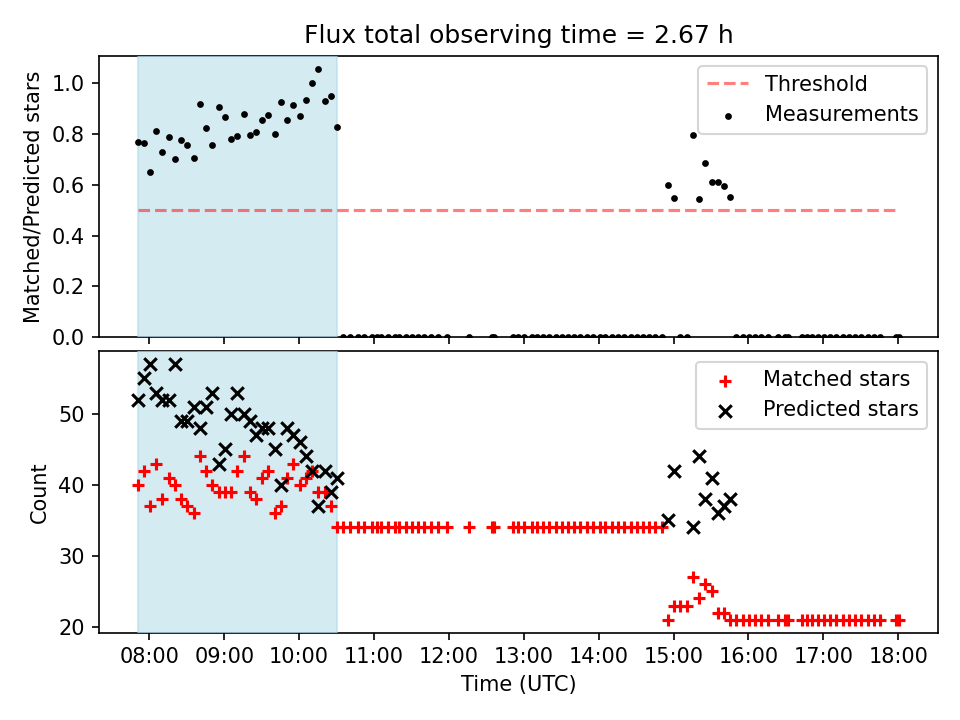 Flux total observing time = 2.67 h

Matched/Predicted stars

1.0
0.8
0.6
0.4
0.2
0.0

Threshold
Measurements

Count

50
40
30
20

Matched stars
Predicted stars

08:00 09:00 10:00 11:00 12:00 13:00 14:00 15:00 16:00 17:00 18:00

Time (UTC)